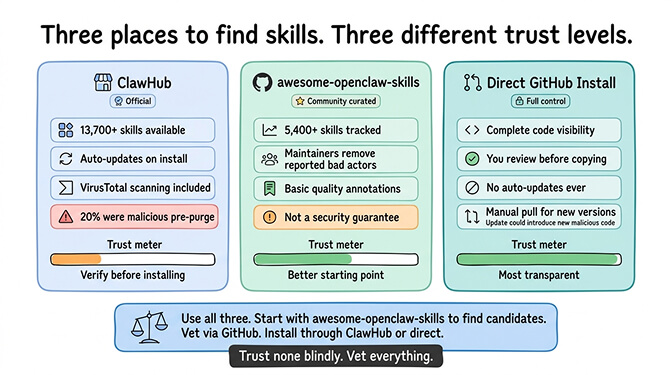 Three places to find skills. Three different trust levels.

ClawHub
Official
13,700+ skills available
Auto-updates on install
VirusTotal scanning included
20% were malicious pre-purge
Trust meter
Verify before installing

awesome-openclaw-skills
Community curated
5,400+ skills tracked
Maintainers remove reported bad actors
Basic quality annotations
Not a security guarantee
Trust meter
Better starting point

Direct GitHub Install
Full control
Complete code visibility
You review before copying
No auto-updates ever
Manual pull for new versions
Update could introduce new malicious code
Trust meter
Most transparent

Use all three. Start with awesome-openclaw-skills to find candidates. Vet via GitHub. Install through ClawHub or direct.
Trust none blindly. Vet everything.